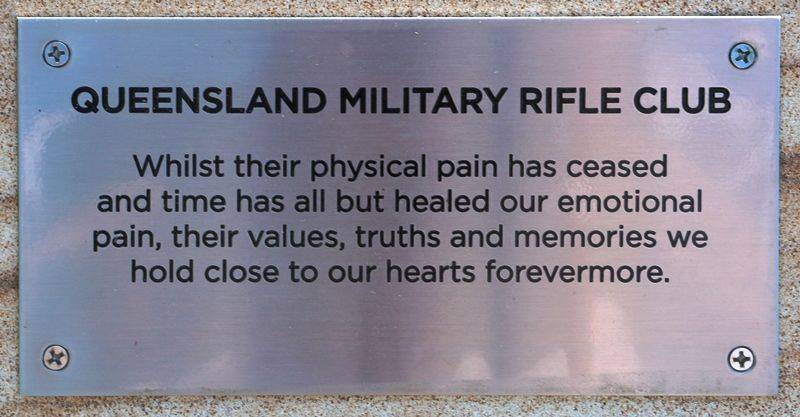 QUEENSLAND MILITARY RIFLE CLUB

Whilst their physical pain has ceased and time has all but healed our emotional pain, their values, truths and memories we hold close to our hearts forevermore.